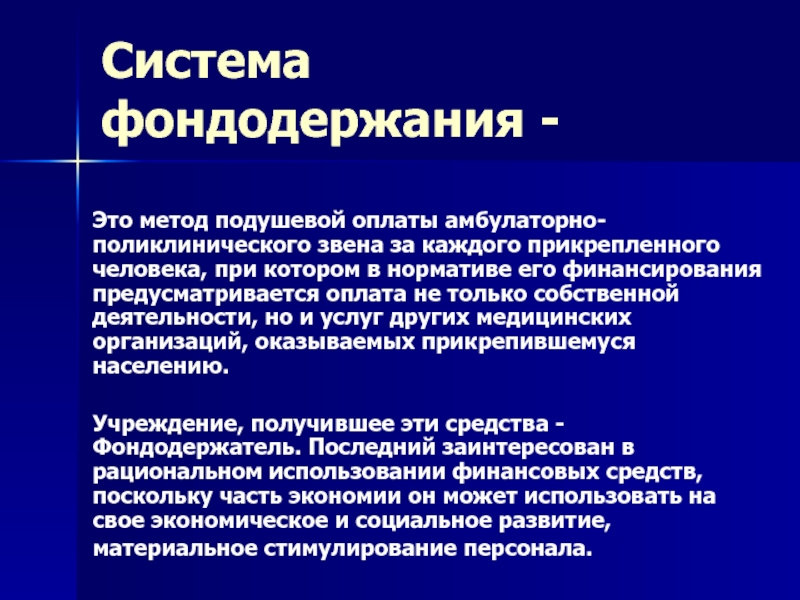 Система фондодержания -

Это метод подушевой оплаты амбулаторно-поликлинического звена за каждого прикрепленного человека, при котором в нормативе его финансирования предусматривается оплата не только собственной деятельности, но и услуг других медицинских организаций, оказываемых прикрепившемуся населению.

Учреждение, получившее эти средства - Фондодержатель. Последний заинтересован в рациональном использовании финансовых средств, поскольку часть экономии он может использовать на свое экономическое и социальное развитие, материальное стимулирование персонала.